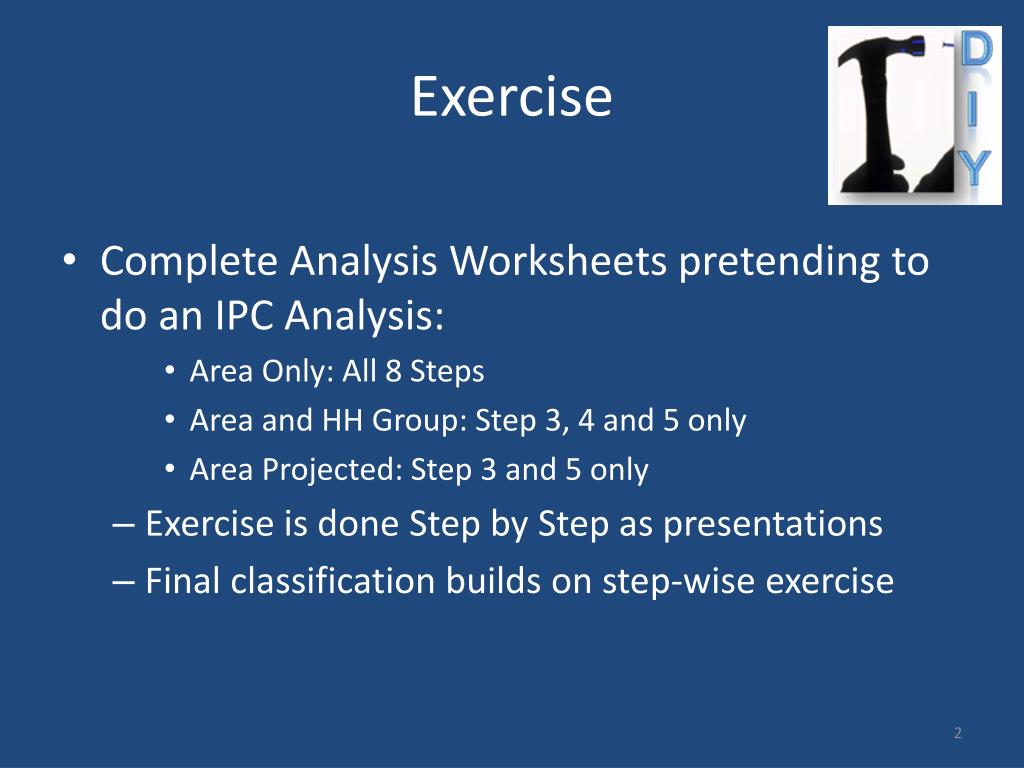 Exercise

D
I
Y

• Complete Analysis Worksheets pretending to do an IPC Analysis:
• Area Only: All 8 Steps
• Area and HH Group: Step 3, 4 and 5 only
• Area Projected: Step 3 and 5 only
– Exercise is done Step by Step as presentations
– Final classification builds on step-wise exercise

2